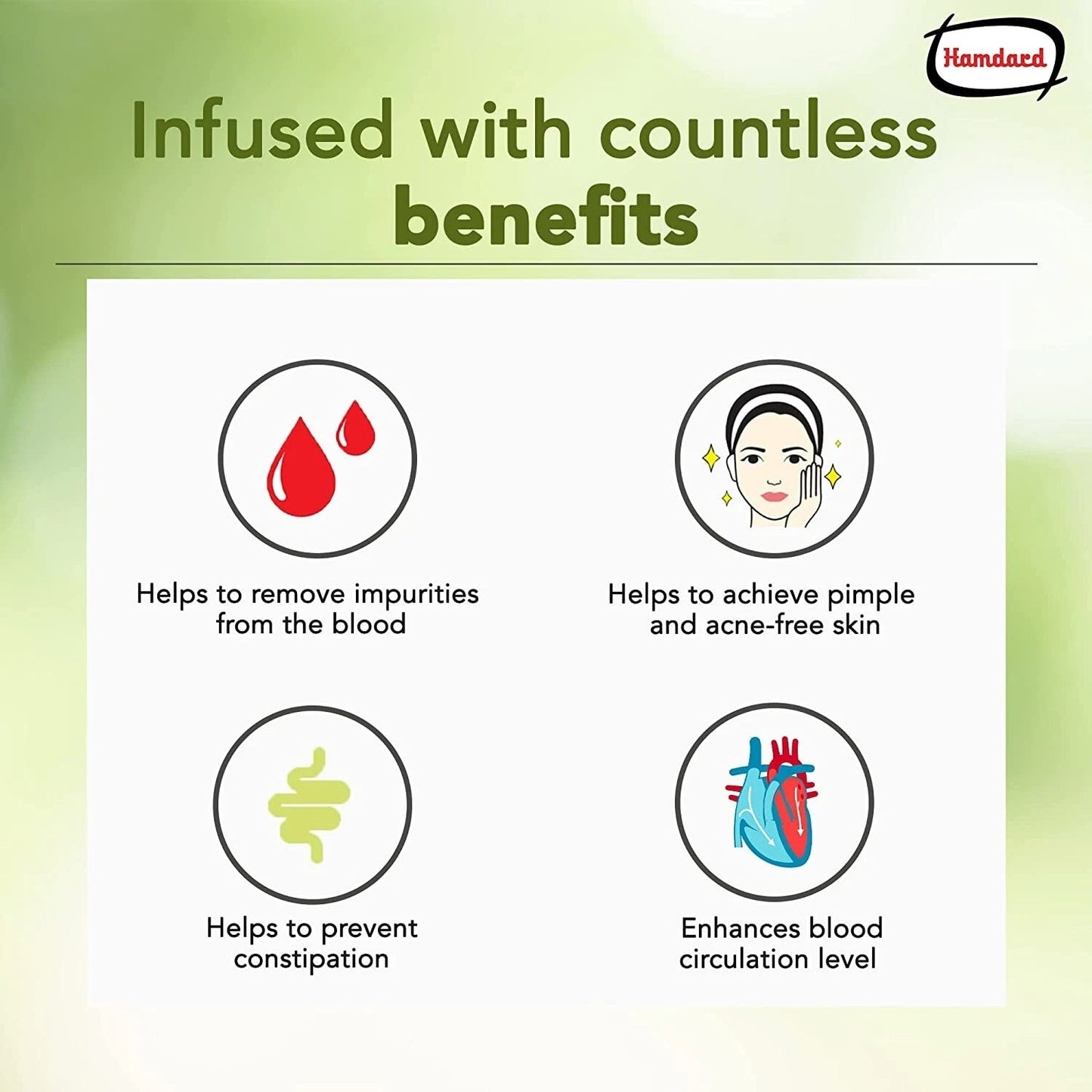 Hamdard

Infused with countless benefits

Helps to remove impurities from the blood

Helps to achieve pimple and acne-free skin

Helps to prevent constipation

Enhances blood circulation level